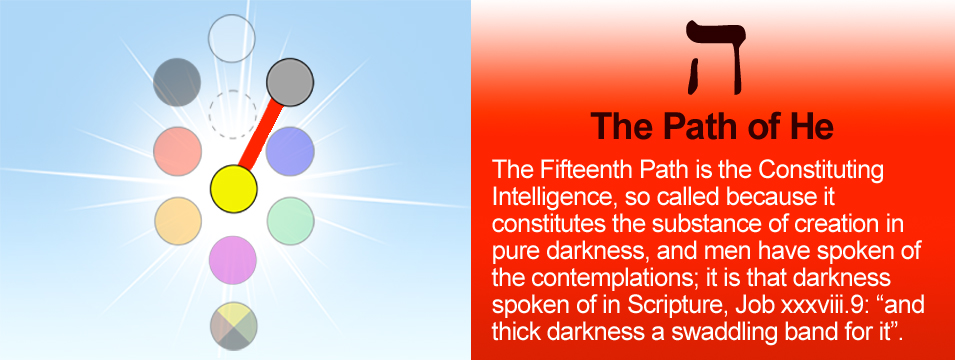 ה

The Path of He

The Fifteenth Path is the Constituting Intelligence, so called because it constitutes the substance of creation in pure darkness, and men have spoken of the contemplations; it is that darkness spoken of in Scripture, Job xxxviii.9: “and thick darkness a swaddling band for it”.